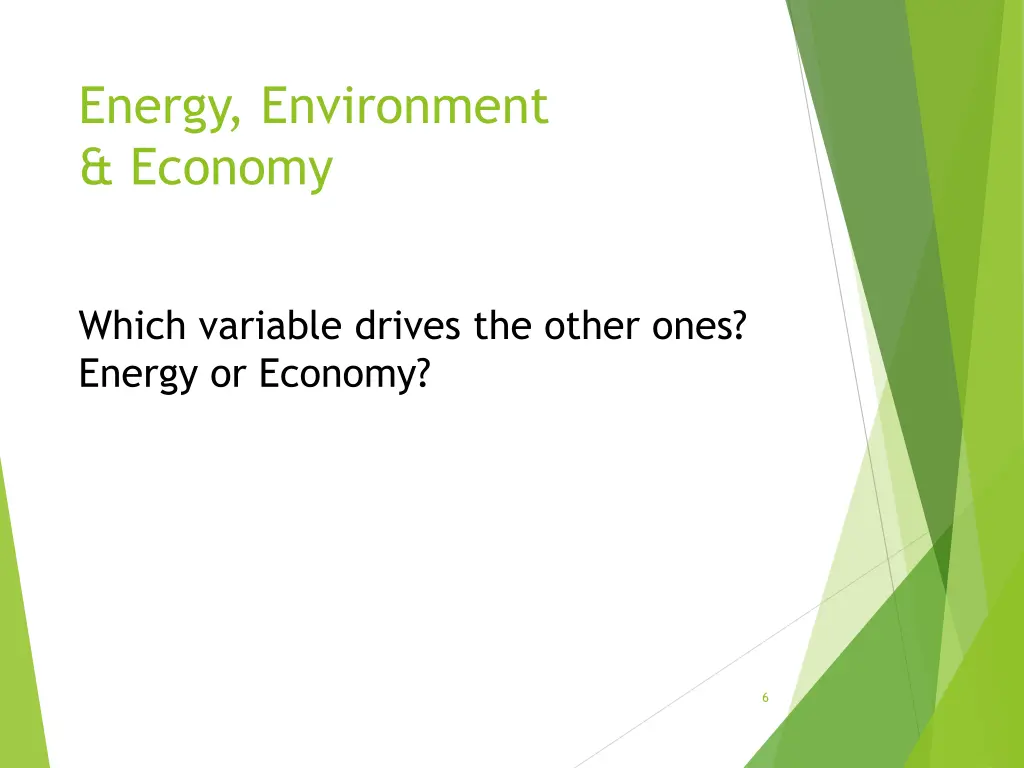 Energy, Environment
& Economy

Which variable drives the other ones?
Energy or Economy?

6